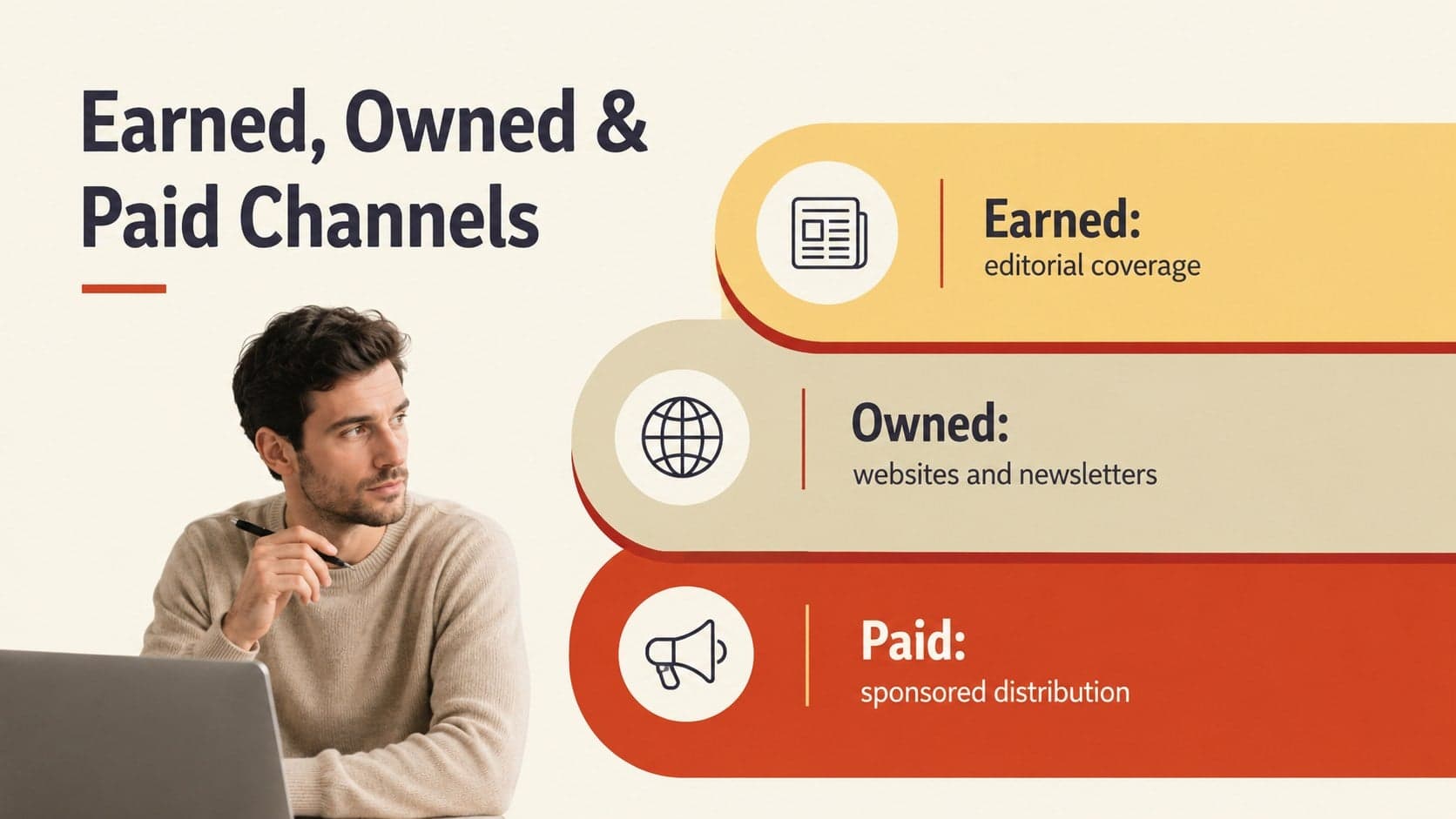 Earned, Owned & Paid Channels

Earned:
editorial coverage

Owned:
websites and newsletters

Paid:
sponsored distribution